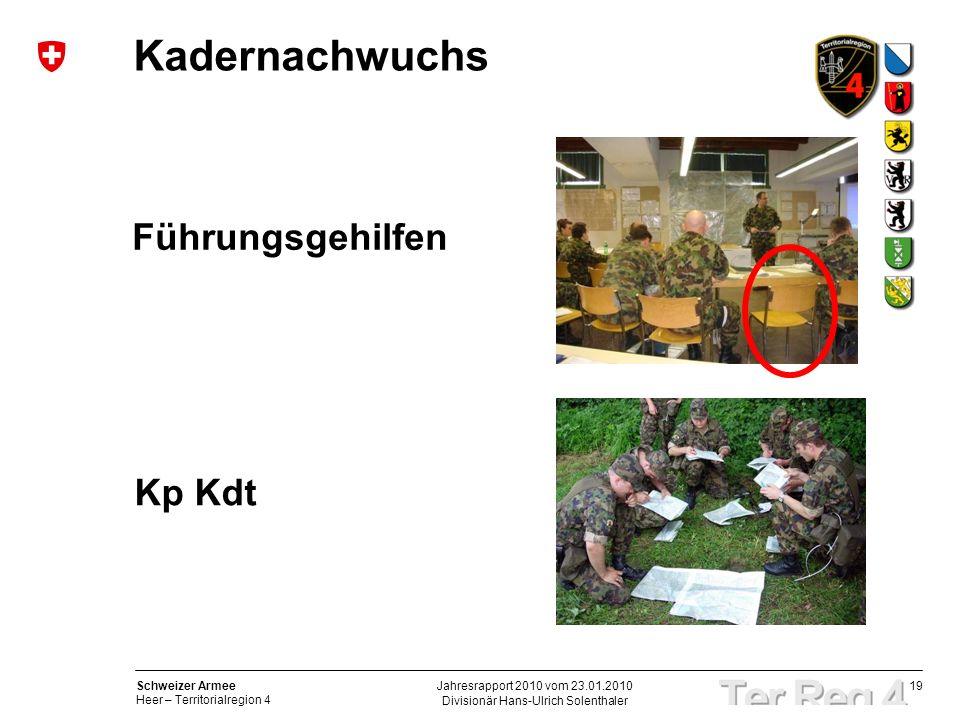 Kadernachwuchs

Territorialregion 4

Führungsgehilfen

Kp Kdt

Schweizer Armee
Heer – Territorialregion 4

Jahresrapport 2010 vom 23.01.2010
Divisionär Hans-Ulrich Solenthaler

Ter Reg 4

19